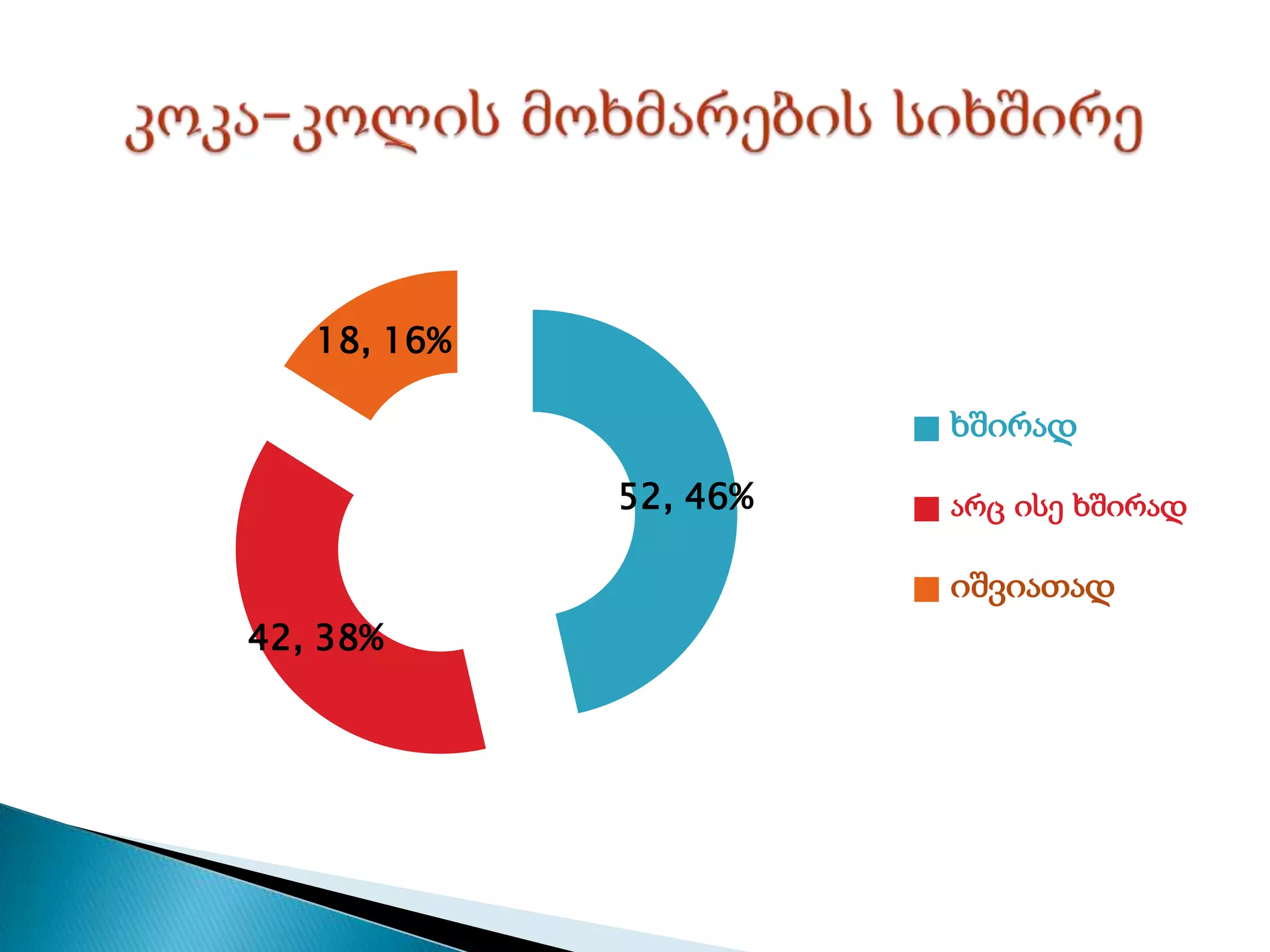 კოკა-კოლის მოხმარების სიხშირე

18, 16%

52, 46%

42, 38%

ხშირად
არც ისე ხშირად
იშვიათად